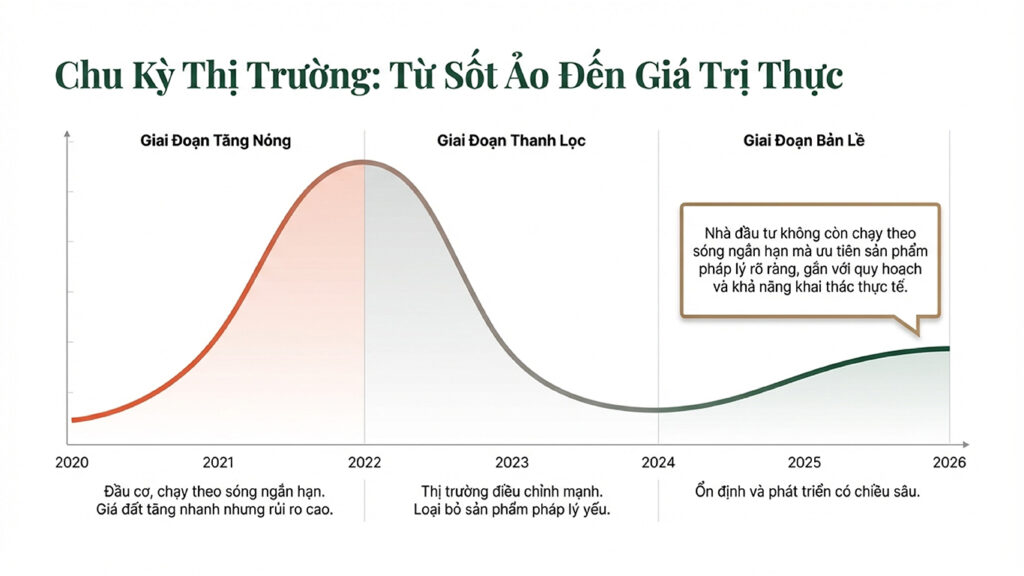 Chu Kỳ Thị Trường: Từ Sốt Ảo Đến Giá Trị Thực

Giai Đoạn Tăng Nóng

Giai Đoạn Thanh Lọc

Giai Đoạn Bản Lề

Nhà đầu tư không còn chạy theo sóng ngắn hạn mà ưu tiên sản phẩm pháp lý rõ ràng, gắn với quy hoạch và khả năng khai thác thực tế.

2020

2021

2022

2023

2024

2025

2026

Đầu cơ, chạy theo sóng ngắn hạn. Giá đất tăng nhanh nhưng rủi ro cao.

Thị trường điều chỉnh mạnh. Loại bỏ sản phẩm pháp lý yếu.

Ổn định và phát triển có chiều sâu.